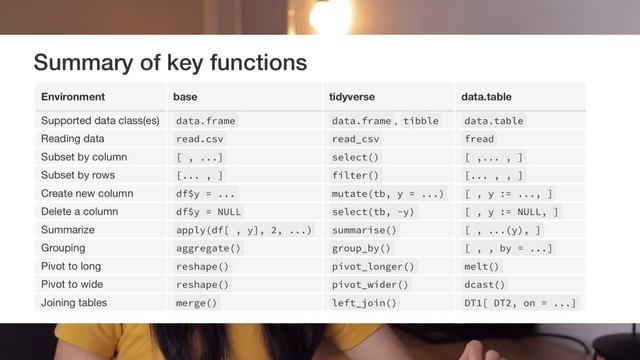 Summary of key functions

| Environment | base | tidyverse | data.table |
|---|---|---|---|
| Supported data class(es) | data.frame | data.frame , tibble | data.table |
| Reading data | read.csv | read_csv | fread |
| Subset by column | [ , ...] | select() | [ ,... , ] |
| Subset by rows | [... , ] | filter() | [... , , ] |
| Create new column | df$y = ... | mutate(tb, y = ...) | [ , y := ..., ] |
| Delete a column | df$y = NULL | select(tb, -y) | [ , y := NULL, ] |
| Summarize | apply(df[ , y], 2, ...) | summarise() | [ , ...(y), ] |
| Grouping | aggregate() | group_by() | [ , , by = ...] |
| Pivot to long | reshape() | pivot_longer() | melt() |
| Pivot to wide | reshape() | pivot_wider() | dcast() |
| Joining tables | merge() | left_join() | DT1[ DT2, on = ...] |